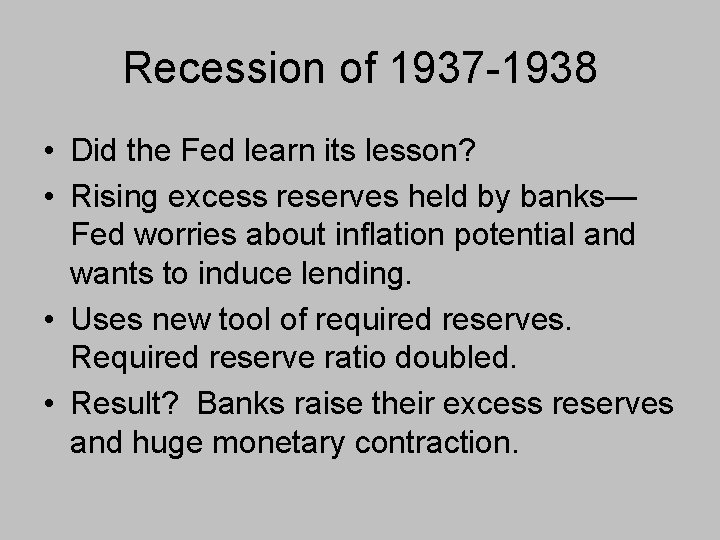 Recession of 1937-1938

• Did the Fed learn its lesson?

• Rising excess reserves held by banks—Fed worries about inflation potential and wants to induce lending.

• Uses new tool of required reserves. Required reserve ratio doubled.

• Result? Banks raise their excess reserves and huge monetary contraction.